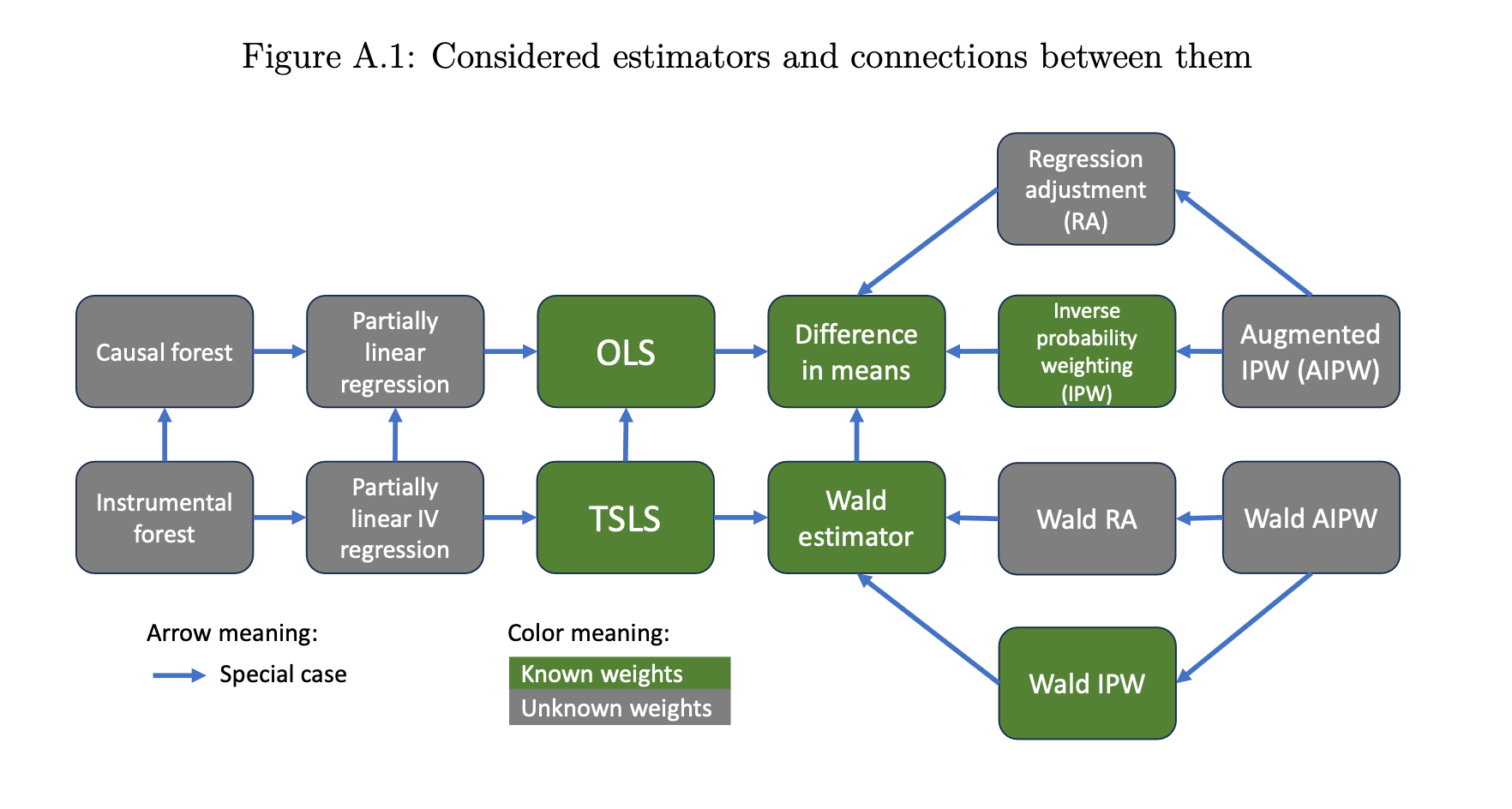 Figure A.1: Considered estimators and connections between them

Regression adjustment (RA)

Causal forest

Partially linear regression

OLS

Difference in means

Inverse probability weighting (IPW)

Augmented IPW (AIPW)

Instrumental forest

Partially linear IV regression

TSLS

Wald estimator

Wald RA

Wald AIPW

Wald IPW

Arrow meaning:

Special case

Color meaning:

Known weights

Unknown weights